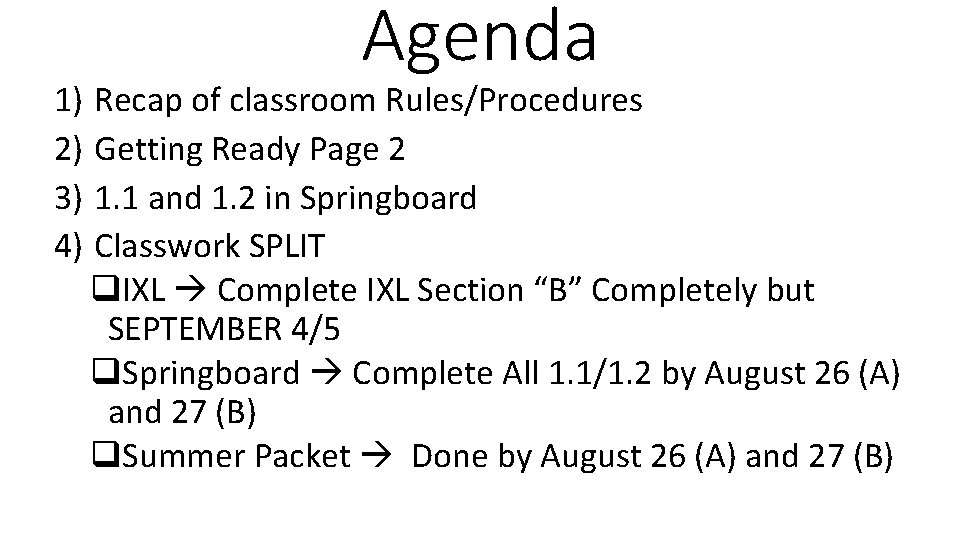 Agenda

1) Recap of classroom Rules/Procedures
2) Getting Ready Page 2
3) 1.1 and 1.2 in Springboard
4) Classwork SPLIT

❑IXL → Complete IXL Section “B” Completely but SEPTEMBER 4/5
❑Springboard → Complete All 1.1/1.2 by August 26 (A) and 27 (B)
❑Summer Packet → Done by August 26 (A) and 27 (B)